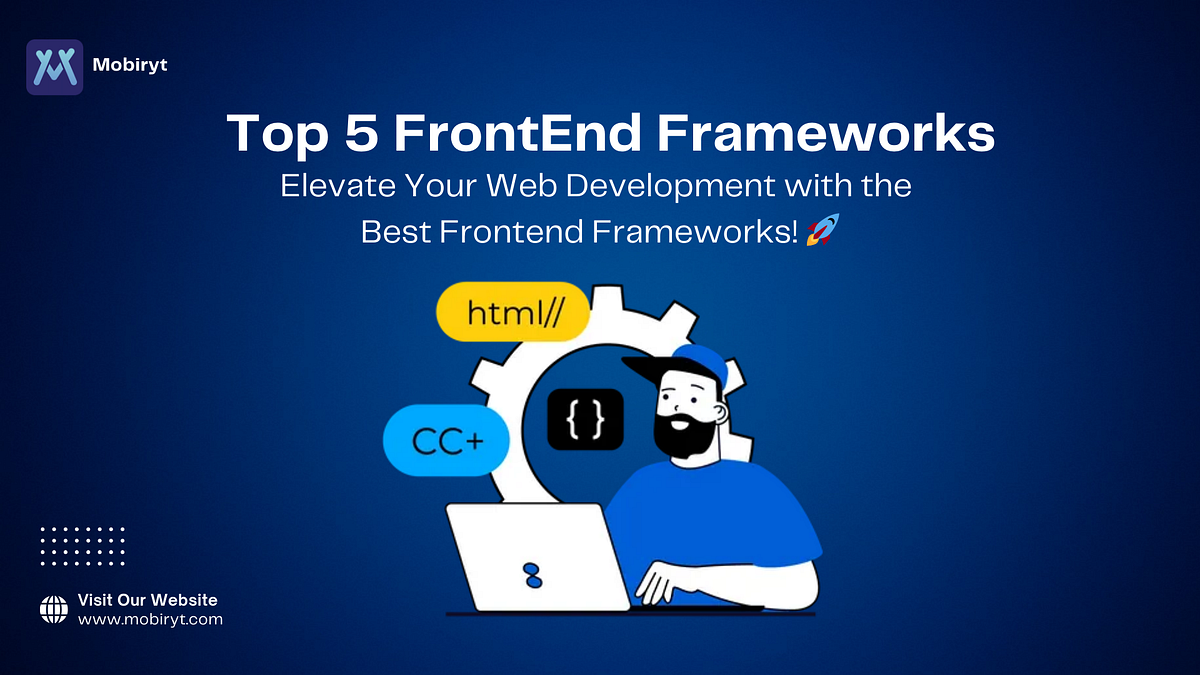 Mobiryt

Top 5 FrontEnd Frameworks

Elevate Your Web Development with the Best Frontend Frameworks! 🚀

html//

CC+

{ }

Visit Our Website
www.mobiryt.com